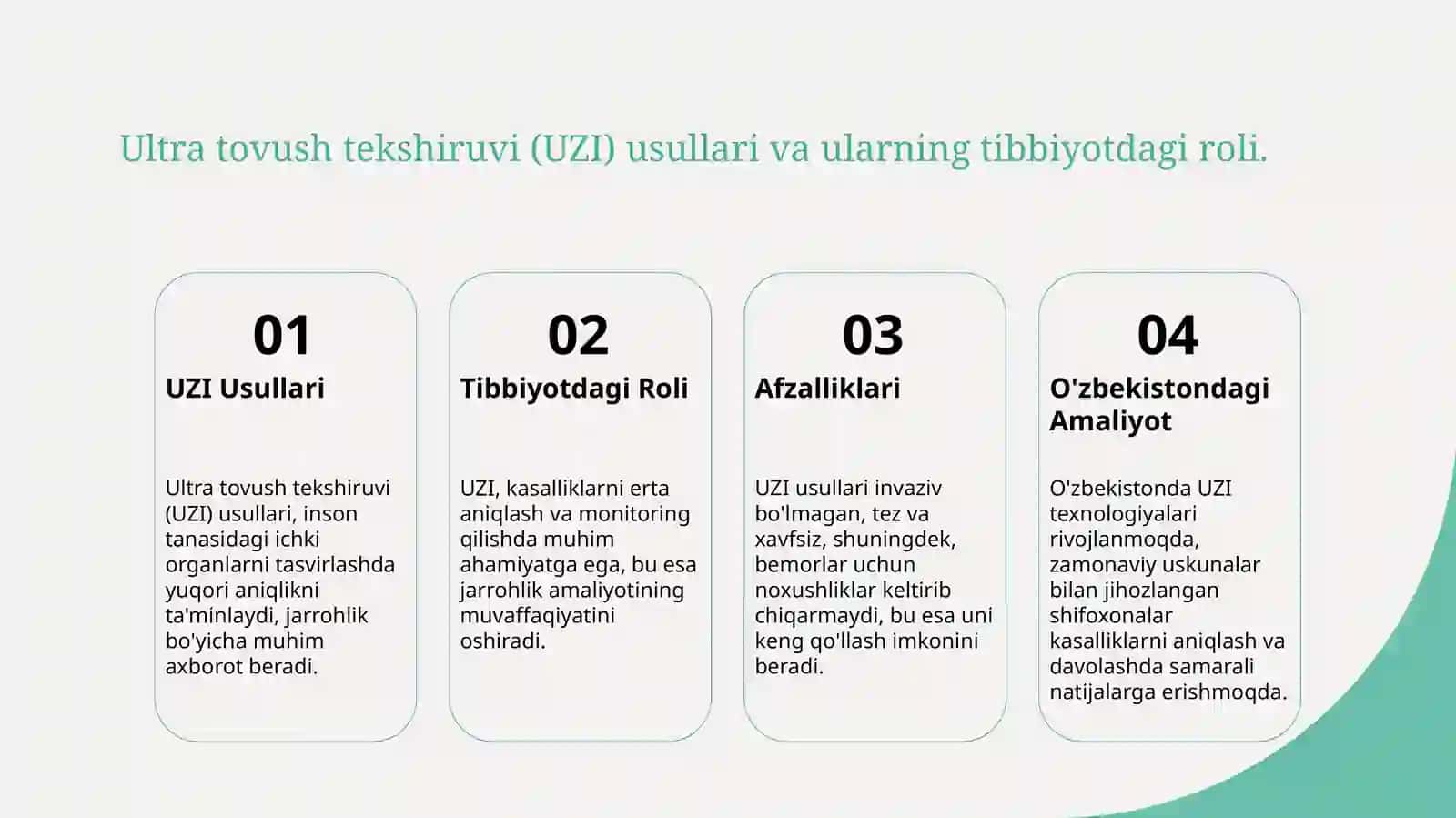 Ultra tovush tekshiruvi (UZI) usullari va ularning tíbbiyotdagi roli.

01

UZI Usullari

Ultra tovush tekshiruvi (UZI) usullari, inson tanasidagi ichki organlarni tasvirlashda yuqori aniqlikni ta'minlaydi, jarrohlik bo'yicha muhim axborot beradi.

02

Tibbiyotdagi Roli

UZI, kasalliklarni erta aniqlash va monitoring qilishda muhim ahamiyatga ega, bu esa jarrohlik amaliyotining muvaffaqiyatini oshiradi.

03

Afzalliklari

UZI usullari invaziv bo'lmagan, tez va xavfsiz, shuningdek, bemorlar uchun noxushliklar keltirib chiqarmaydi, bu esa uni keng qo'llash imkonini beradi.

04

O'zbekistondagi Amaliyot

O'zbekistonda UZI texnologiyalari rivojlanmoqda, zamonaviy uskunalar bilan jihozlangan shifoxonalar kasalliklarni aniqlash va davolashda samarali natijalarga erishmoqda.